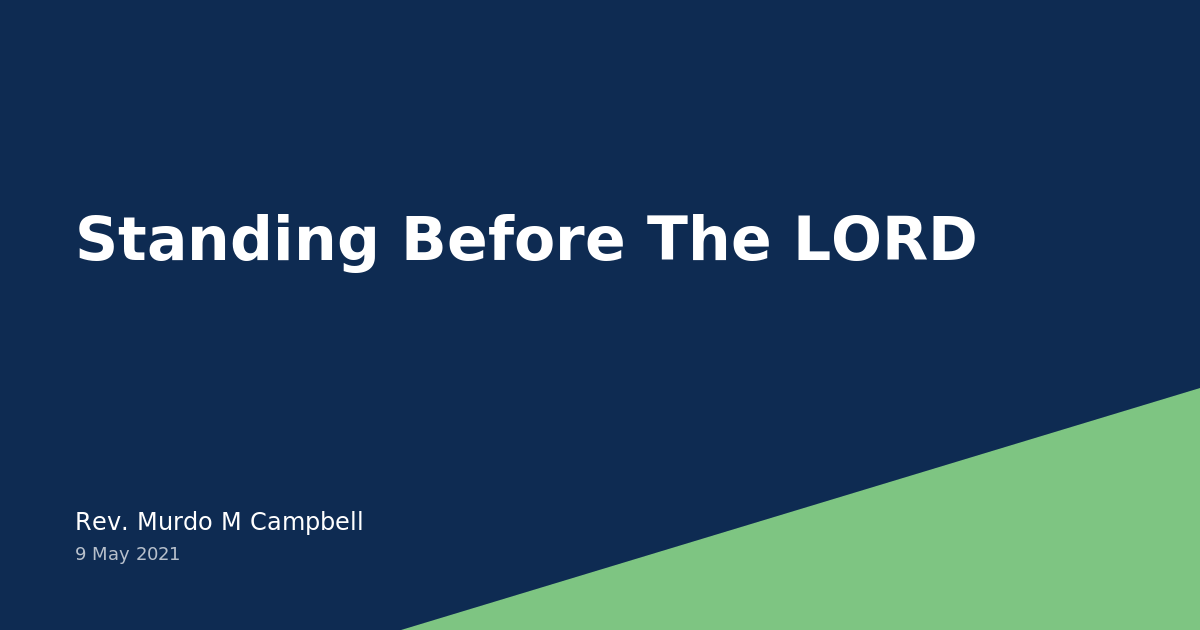 Standing Before The LORD

Rev. Murdo M Campbell
9 May 2021